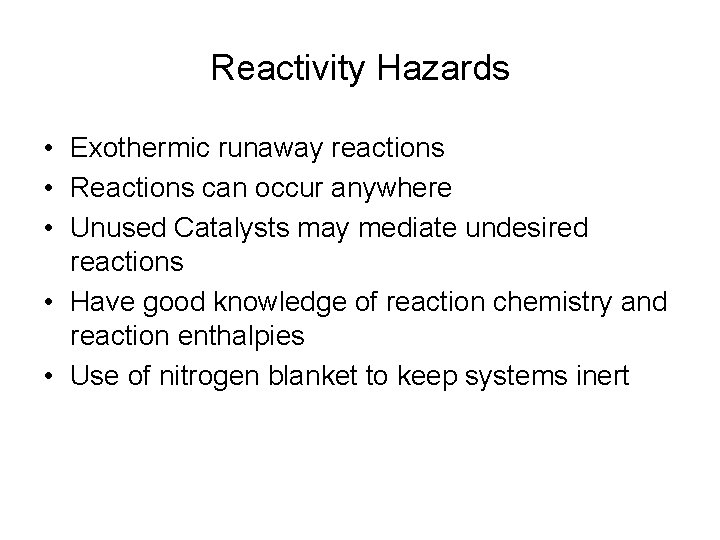 Reactivity Hazards

• Exothermic runaway reactions
• Reactions can occur anywhere
• Unused Catalysts may mediate undesired reactions
• Have good knowledge of reaction chemistry and reaction enthalpies
• Use of nitrogen blanket to keep systems inert